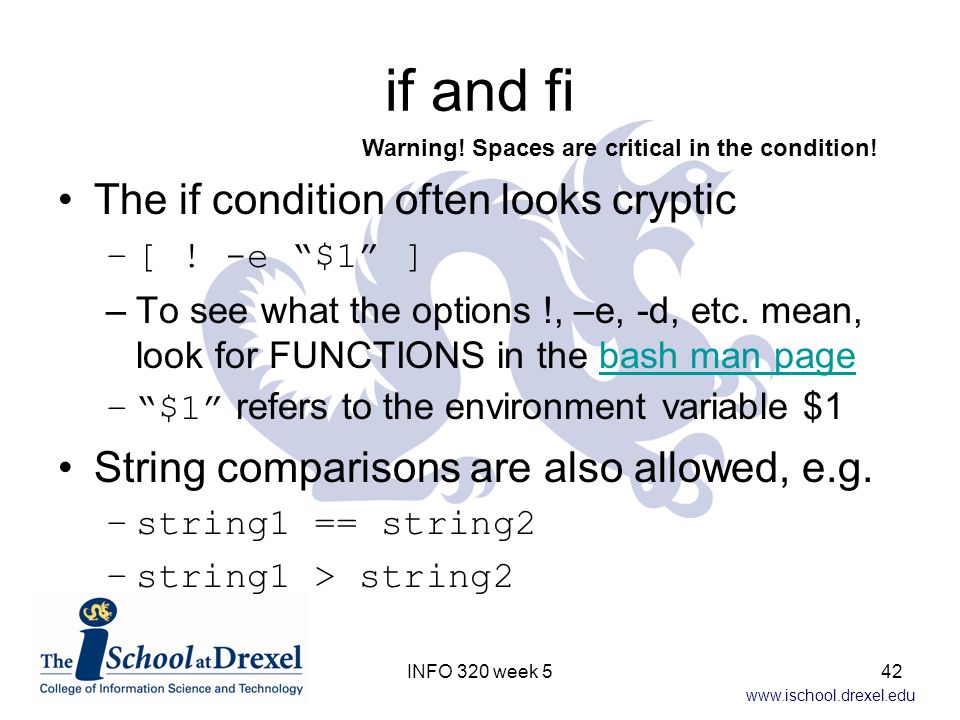 if and fi

Warning! Spaces are critical in the condition!

• The if condition often looks cryptic
– [ ! -e “\$1” ]
– To see what the options !, –e, -d, etc. mean, look for FUNCTIONS in the bash man page
– “\$1” refers to the environment variable \$1

• String comparisons are also allowed, e.g.
– string1 == string2
– string1 > string2

The iSchool at Drexel
College of Information Science and Technology

INFO 320 week 5

42

www.ischool.drexel.edu